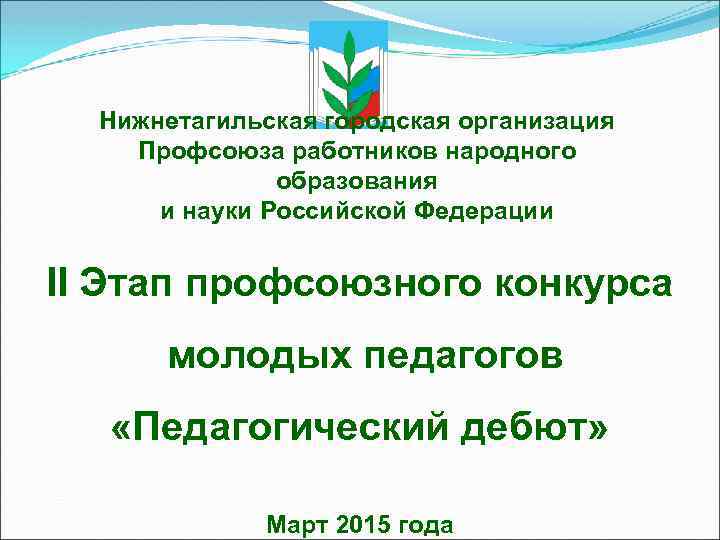 Нижнетагильская городская организация Профсоюза работников народного образования и науки Российской Федерации

II Этап профсоюзного конкурса

молодых педагогов

«Педагогический дебют»

Март 2015 года